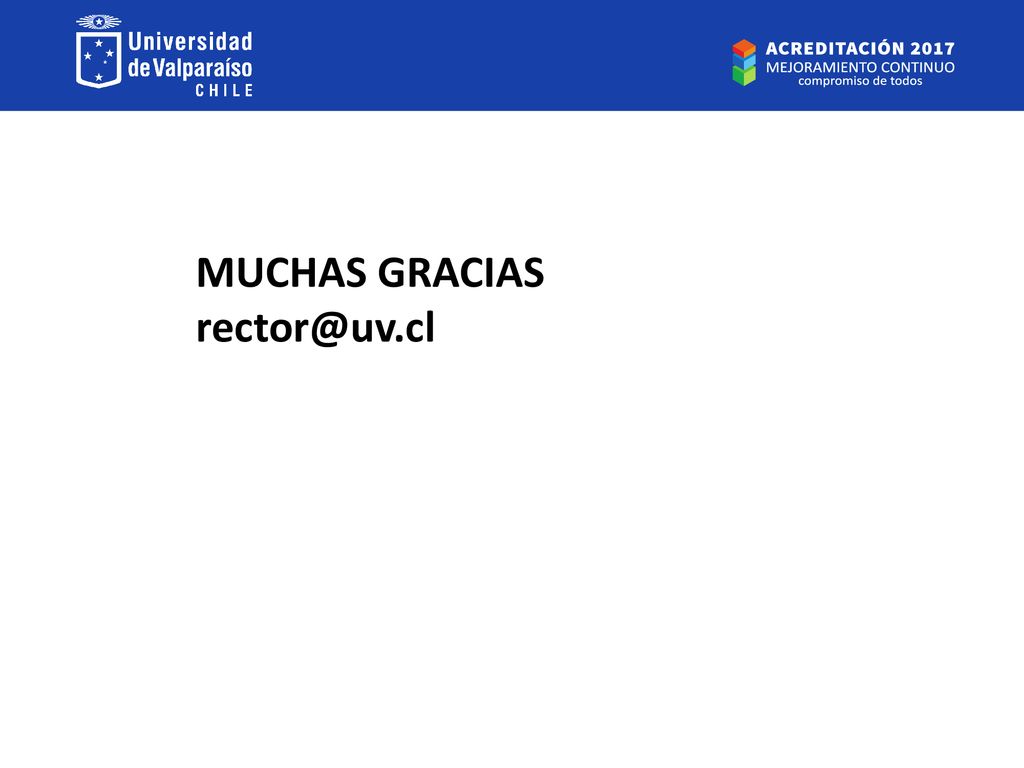 Universidad
de Valparaíso
CHILE

ACREDITACIÓN 2017
MEJORAMIENTO CONTINUO
compromiso de todos

MUCHAS GRACIAS
rector@uv.cl